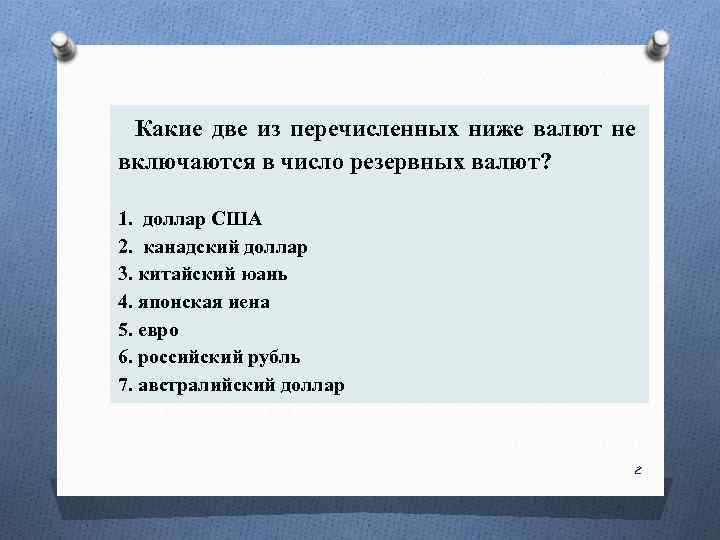 Какие две из перечисленных ниже валют не включаются в число резервных валют?

1. доллар США
2. канадский доллар
3. китайский юань
4. японская иена
5. евро
6. российский рубль
7. австралийский доллар

2